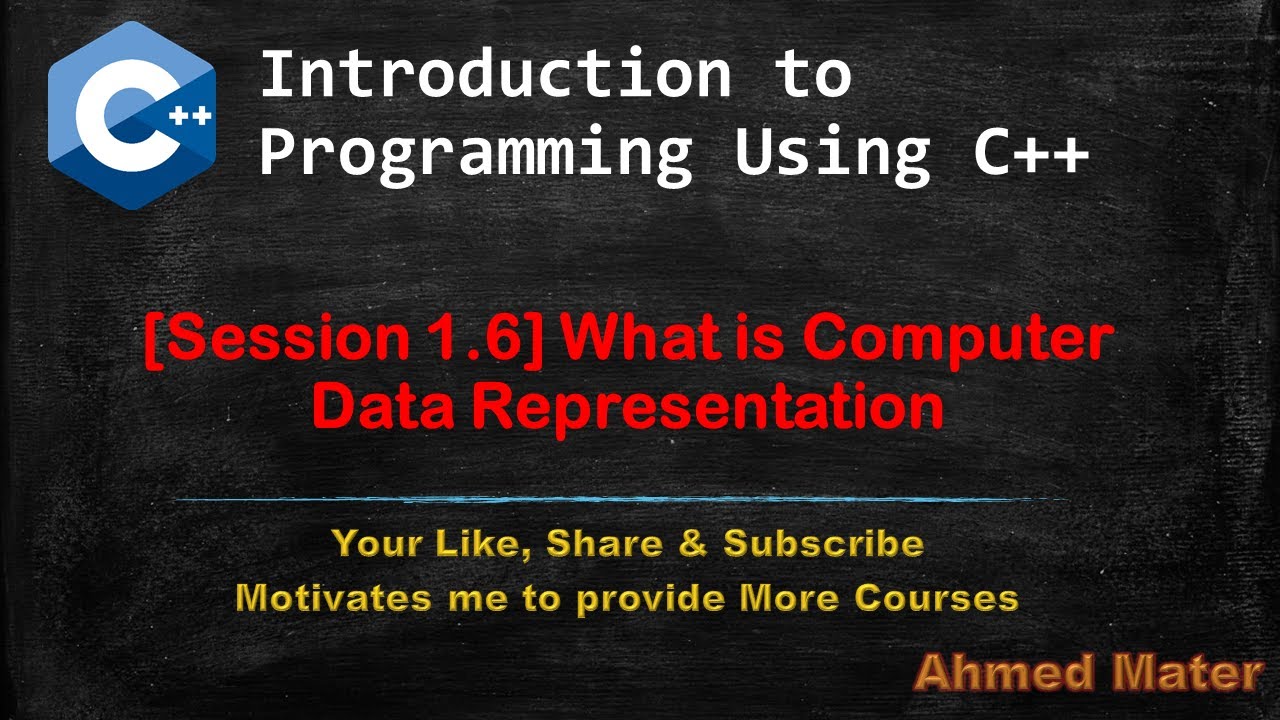 C++

Introduction to Programming Using C++

[Session 1.6] What is Computer Data Representation

Your Like, Share & Subscribe Motivates me to provide More Courses

Ahmed Mater